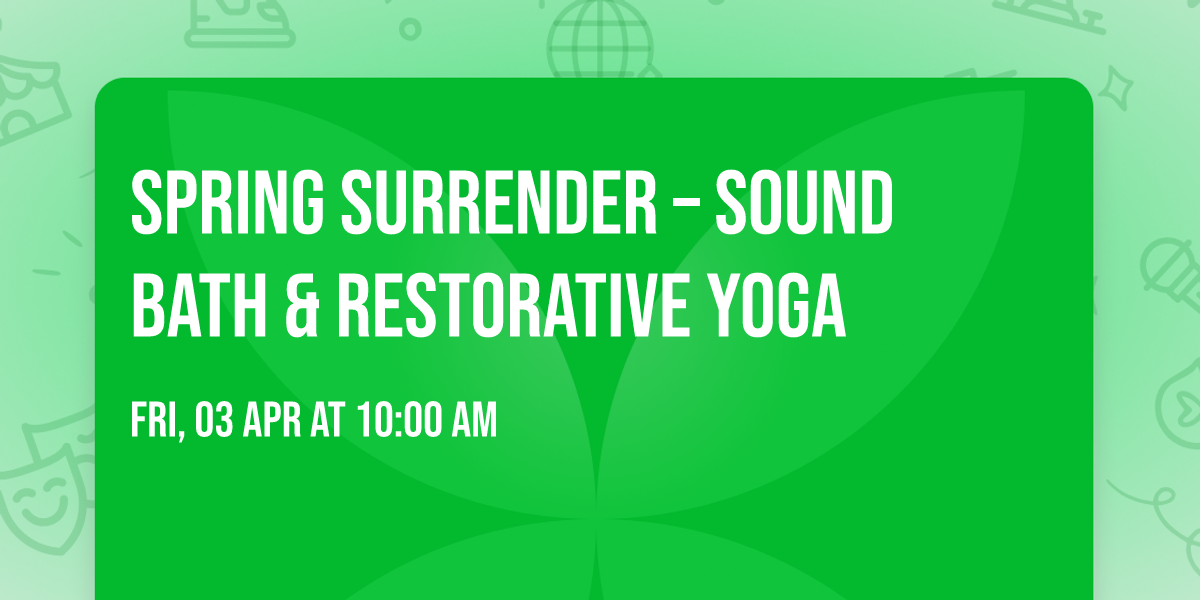 SPRING SURRENDER – SOUND BATH & RESTORATIVE YOGA

FRI, 03 APR AT 10:00 AM